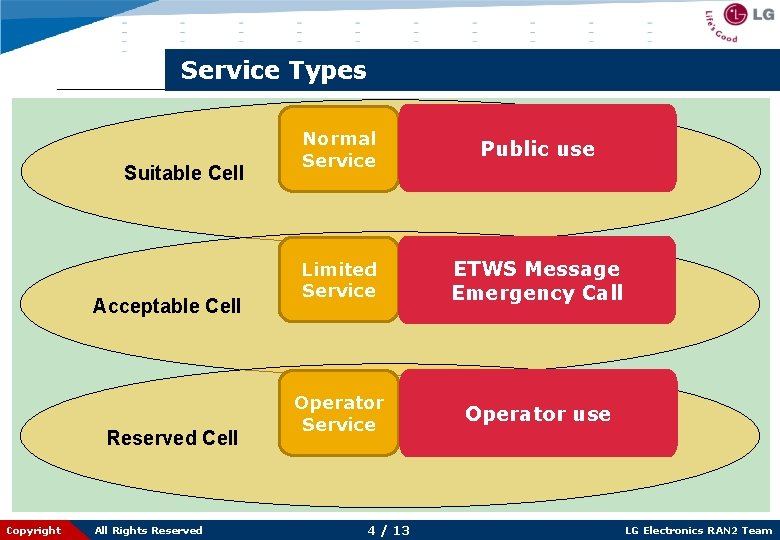 LG Life's Good

Service Types

Suitable Cell

Normal Service

Public use

Acceptable Cell

Limited Service

ETWS Message
Emergency Call

Reserved Cell

Operator Service

Operator use

Copyright All Rights Reserved 4 / 13 LG Electronics RAN2 Team